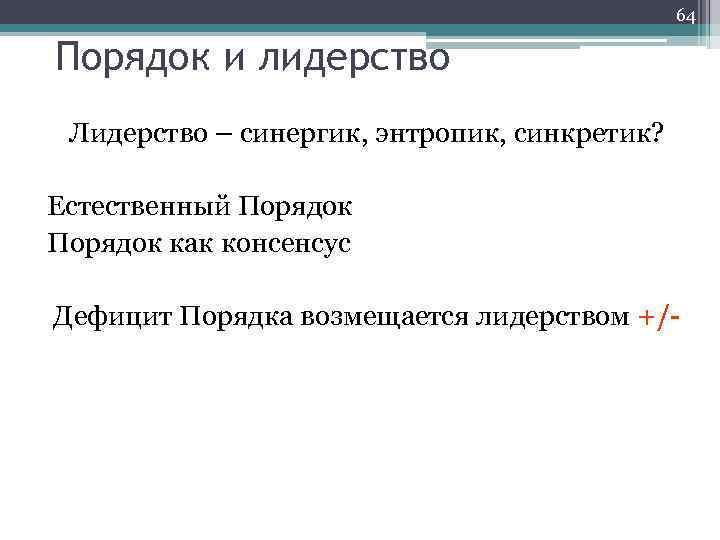 64

Порядок и лидерство

Лидерство – синергик, энтропик, синкретик?

Естественный Порядок
Порядок как консенсус

Дефицит Порядка возмещается лидерством +/-